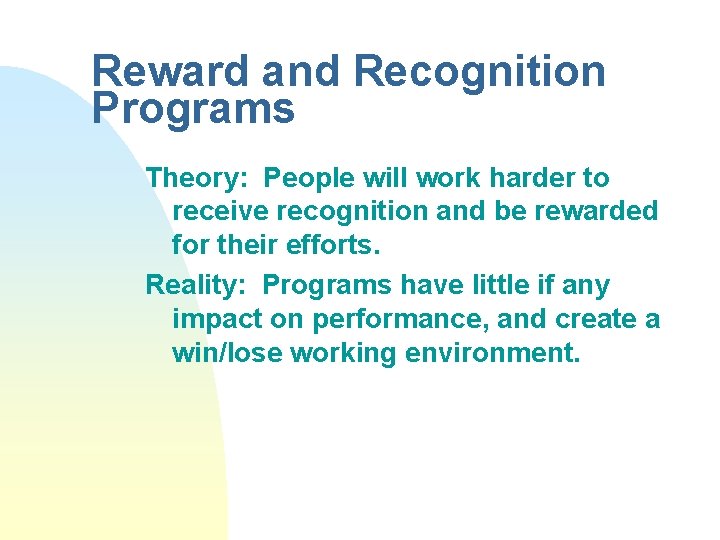 Reward and Recognition Programs

Theory: People will work harder to receive recognition and be rewarded for their efforts.

Reality: Programs have little if any impact on performance, and create a win/lose working environment.